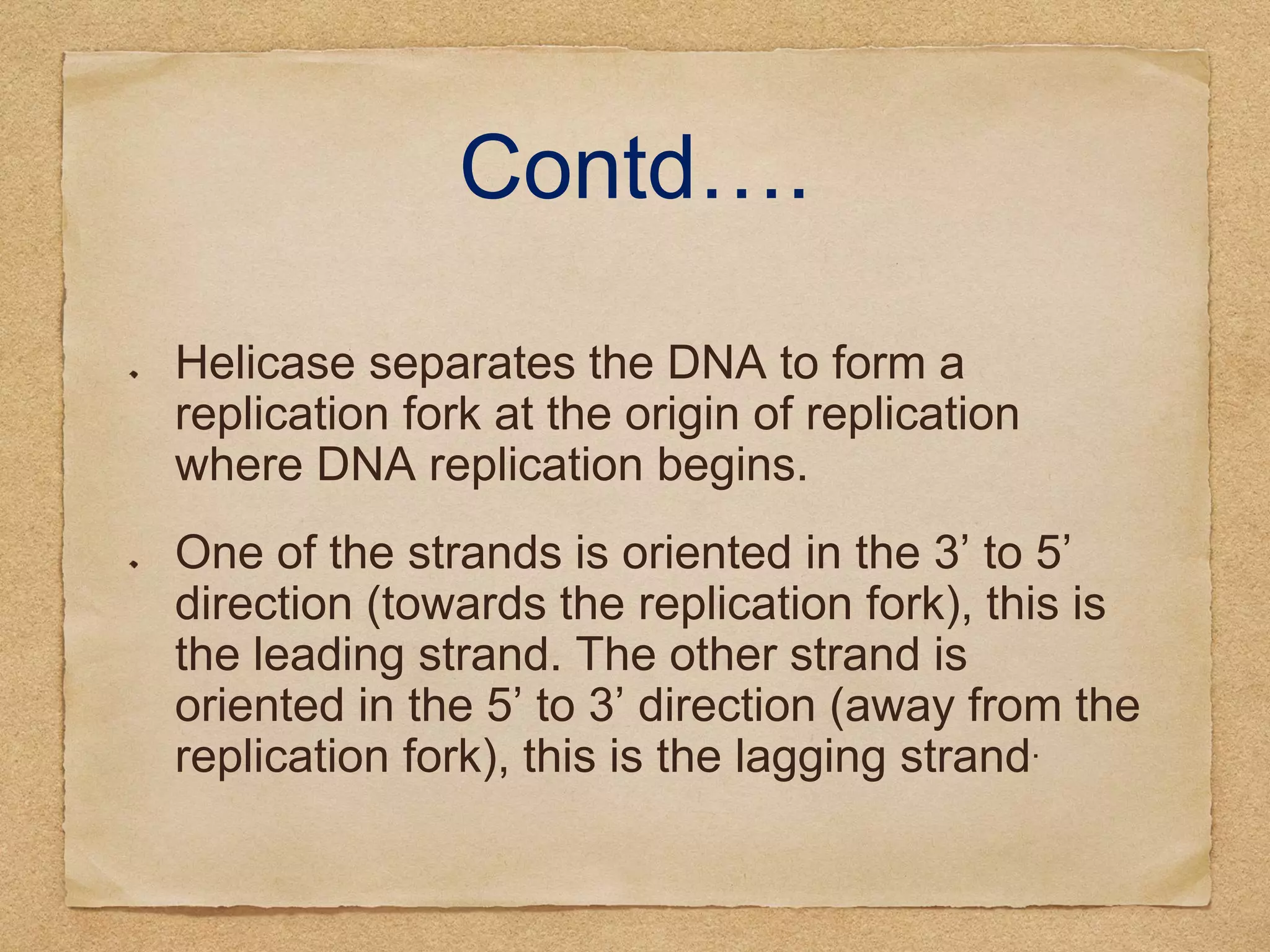 Contd….

- Helicase separates the DNA to form a replication fork at the origin of replication where DNA replication begins.

- One of the strands is oriented in the 3’ to 5’ direction (towards the replication fork), this is the leading strand. The other strand is oriented in the 5’ to 3’ direction (away from the replication fork), this is the lagging strand.